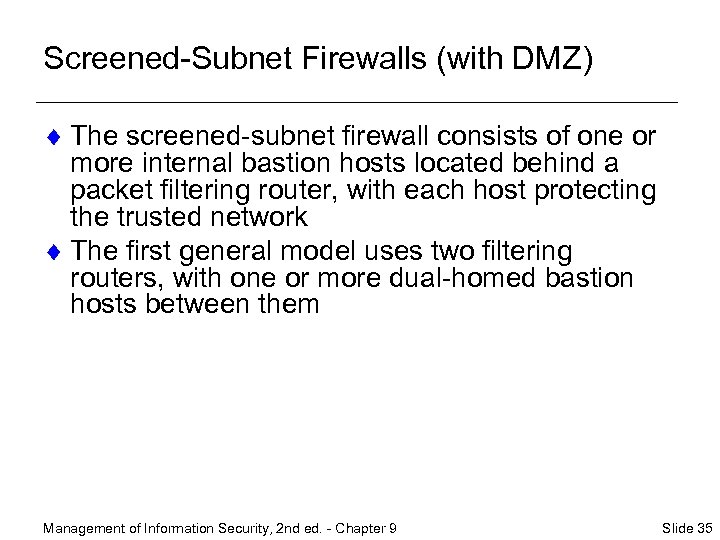 Screened-Subnet Firewalls (with DMZ)

♦ The screened-subnet firewall consists of one or more internal bastion hosts located behind a packet filtering router, with each host protecting the trusted network

♦ The first general model uses two filtering routers, with one or more dual-homed bastion hosts between them

Management of Information Security, 2nd ed. - Chapter 9

Slide 35